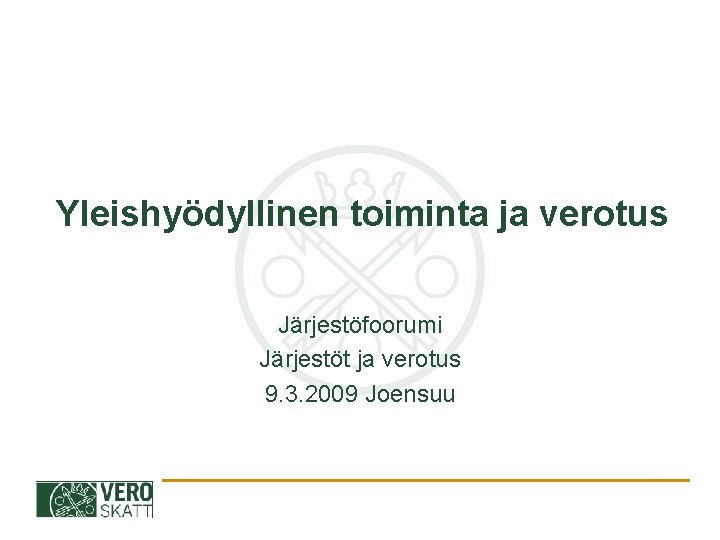 Yleishyödyllinen toiminta ja verotus

Järjestöfoorumi
Järjestöt ja verotus
9.3.2009 Joensuu

VERO
SKATT